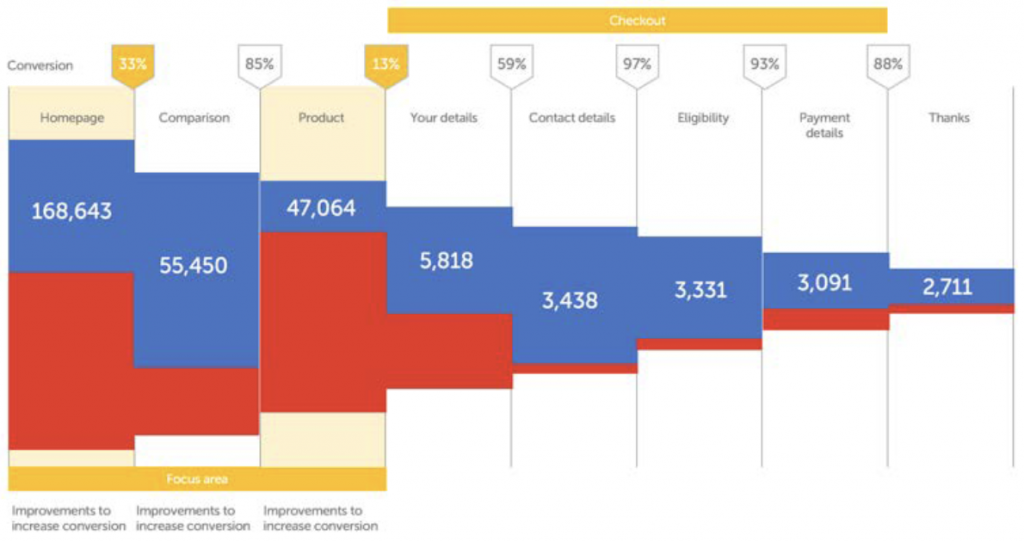 Checkout

Conversion 33% 85% 13% 59% 97% 93% 88%

Homepage

Comparison

Product

Your details

Contact details

Eligibility

Payment details

Thanks

168,643

55,450

47,064

5,818

3,438

3,331

3,091

2,711

Focus area

Improvements to increase conversion

Improvements to increase conversion

Improvements to increase conversion